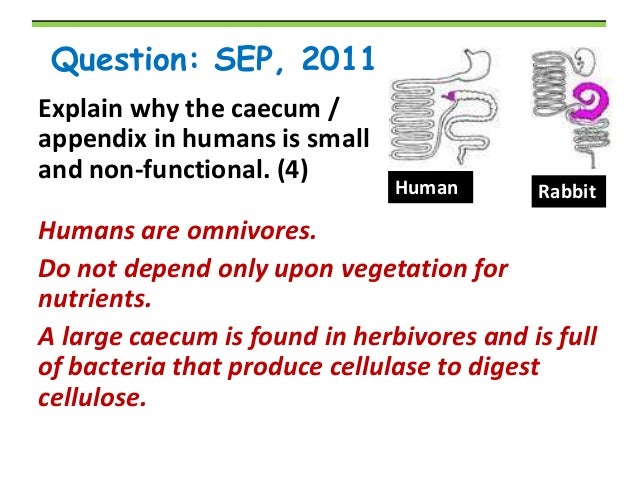 Question: SEP, 2011

Explain why the caecum / appendix in humans is small and non-functional. (4)

Human

Rabbit

Humans are omnivores.

Do not depend only upon vegetation for nutrients.

A large caecum is found in herbivores and is full of bacteria that produce cellulase to digest cellulose.